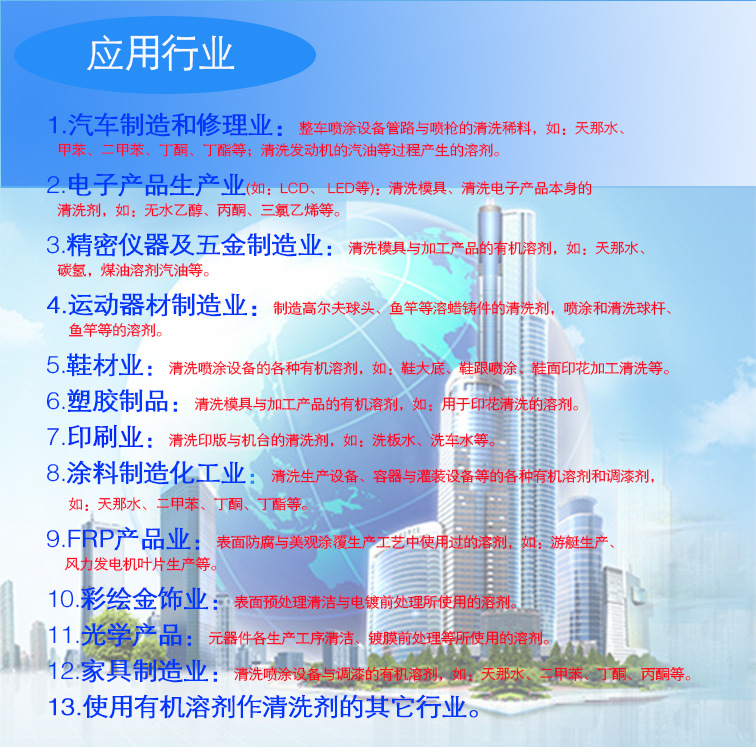 应用行业

1.汽车制造和修理业：整车喷涂设备管路与喷枪的清洗稀料，如：天那水、甲苯、二甲苯、丁酮、丁酯等；清洗发动机的汽油等过程产生的溶剂。

2.电子产品生产业(如：LCD、LED等)：清洗模具、清洗电子产品本身的清洗剂，如：无水乙醇、丙酮、三氯乙烯等。

3.精密仪器及五金制造业：清洗模具与加工产品的有机溶剂，如：天那水、碳氢，煤油溶剂汽油等。

4.运动器材制造业：制造高尔夫球头、鱼竿等溶蜡铸件的清洗剂，喷涂和清洗球杆、鱼竿等的溶剂。

5.鞋材业：清洗喷涂设备的各种有机溶剂，如：鞋大底、鞋跟喷涂、鞋面印花加工清洗等。

6.塑胶制品：清洗模具与加工产品的有机溶剂，如：用于印花清洗的溶剂。

7.印刷业：清洗印版与机台的清洗剂，如：洗板水、洗车水等。

8.涂料制造化工业：清洗生产设备、容器与灌装设备等的各种有机溶剂和调漆剂，如：天那水、二甲苯、丁酮、丁酯等。

9.FRP产品业：表面防腐与美观涂覆生产工艺中使用过的溶剂，如：游艇生产、风力发电机叶片生产等。

10.彩绘金饰业：表面预处理清洁与电镀前处理所使用的溶剂。

11.光学产品：元器件各生产工序清洁、镀膜前处理等所使用的溶剂。

12.家具制造业：清洗喷涂设备与调漆的有机溶剂，如：天那水、二甲苯、丁酮、丙酮等。

13.使用有机溶剂作清洗剂的其它行业。